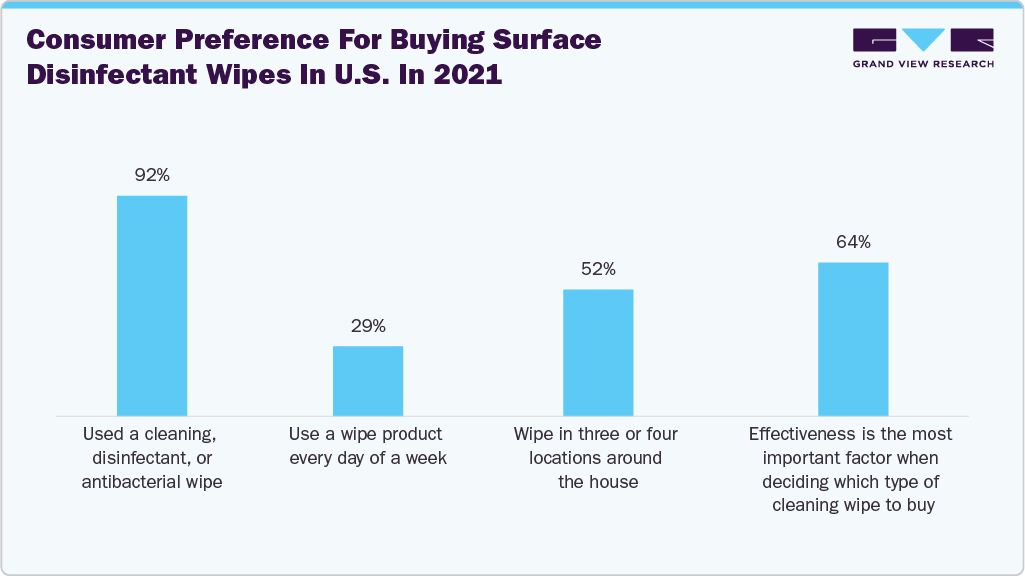 Consumer Preference For Buying Surface Disinfectant Wipes In U.S. In 2021

GRAND VIEW RESEARCH

92%

29%

52%

64%

Used a cleaning, disinfectant, or antibacterial wipe

Use a wipe product every day of a week

Wipe in three or four locations around the house

Effectiveness is the most important factor when deciding which type of cleaning wipe to buy